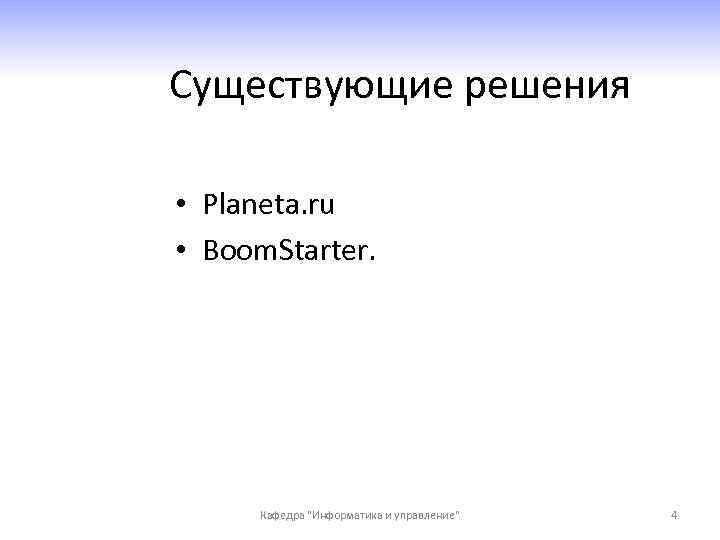 Существующие решения

• Planeta.ru
• BoomStarter.

Кафедра "Информатика и управление"

4